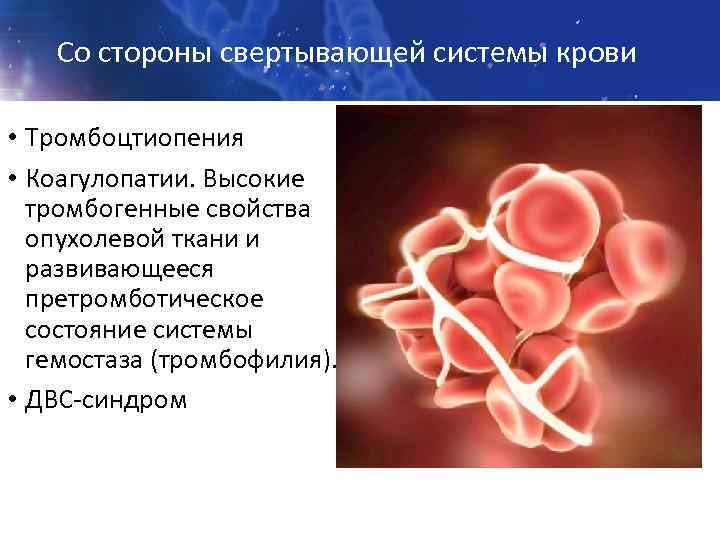 Со стороны свертывающей системы крови

• Тромбоцтиопения
• Коагулопатии. Высокие тромбогенные свойства опухолевой ткани и развивающееся претромботическое состояние системы гемостаза (тромбофилия).
• ДВС-синдром